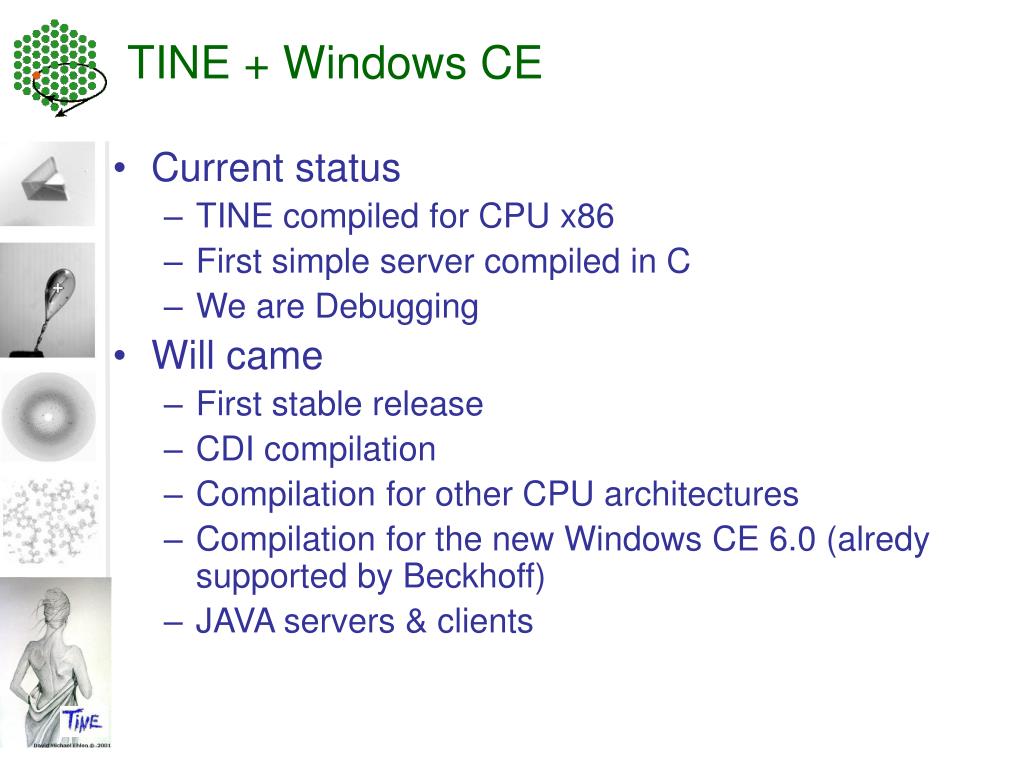 TINE + Windows CE

• Current status
– TINE compiled for CPU x86
– First simple server compiled in C
– We are Debugging
• Will came
– First stable release
– CDI compilation
– Compilation for other CPU architectures
– Compilation for the new Windows CE 6.0 (alredy supported by Beckhoff)
– JAVA servers & clients

TINE
David Michael Ehlen © 2001